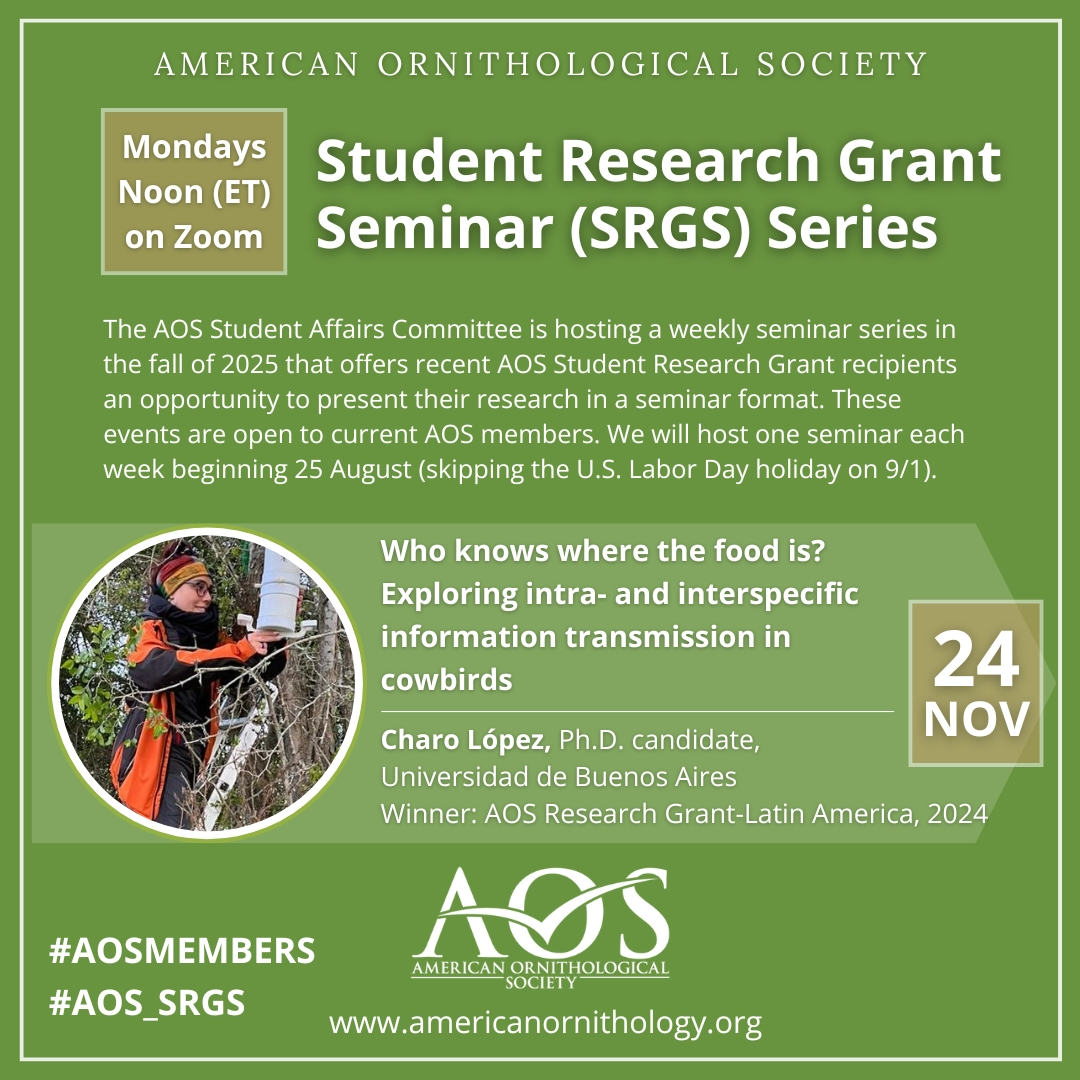 AMERICAN ORNITHOLOGICAL SOCIETY

Mondays Noon (ET) on Zoom

Student Research Grant Seminar (SRGS) Series

The AOS Student Affairs Committee is hosting a weekly seminar series in the fall of 2025 that offers recent AOS Student Research Grant recipients an opportunity to present their research in a seminar format. These events are open to current AOS members. We will host one seminar each week beginning 25 August (skipping the U.S. Labor Day holiday on 9/1).

Who knows where the food is? Exploring intra- and interspecific information transmission in cowbirds

Charo López, Ph.D. candidate, Universidad de Buenos Aires
Winner: AOS Research Grant-Latin America, 2024

24 NOV

#AOSMEMBERS
#AOS_SRGS

AOS
AMERICAN ORNITHOLOGICAL SOCIETY

www.americanornithology.org